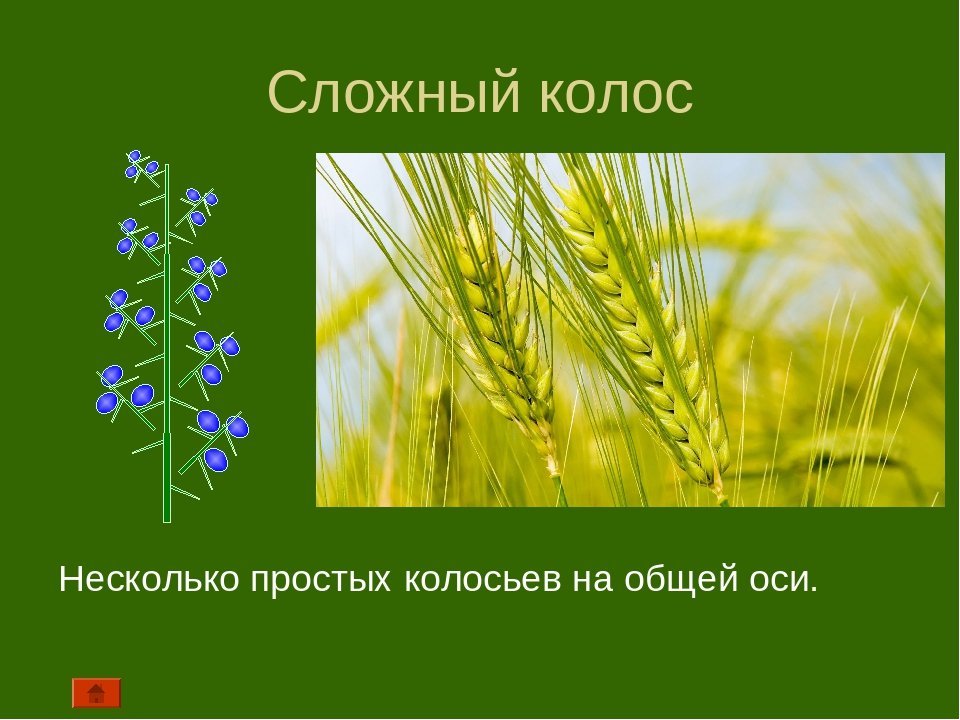 Сложный колос

Несколько простых колосьев на общей оси.